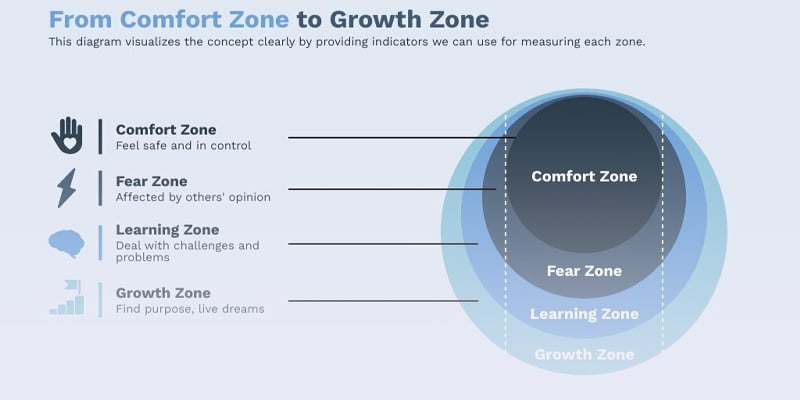 From Comfort Zone to Growth Zone
This diagram visualizes the concept clearly by providing indicators we can use for measuring each zone.

Comfort Zone
Feel safe and in control

Fear Zone
Affected by others' opinion

Learning Zone
Deal with challenges and problems

Growth Zone
Find purpose, live dreams

Comfort Zone
Fear Zone
Learning Zone
Growth Zone